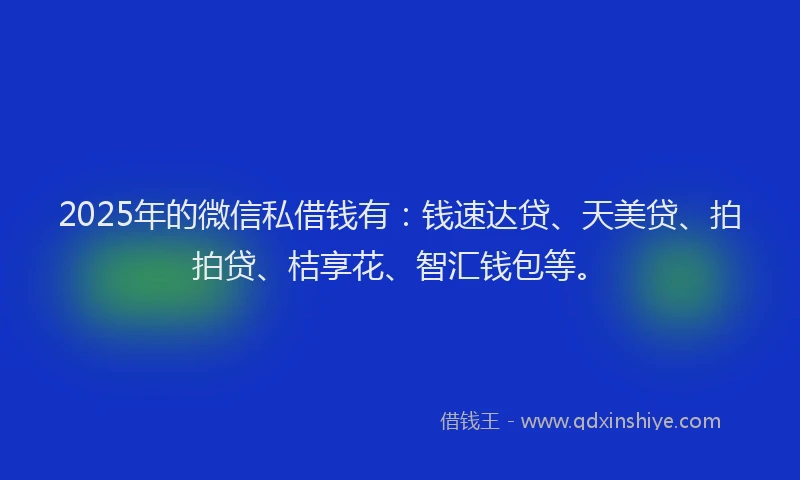 2025年的微信私借钱有：钱速达贷、天美贷、拍拍贷、桔享花、智汇钱包等。

借钱王 - www.qdxinshiye.com